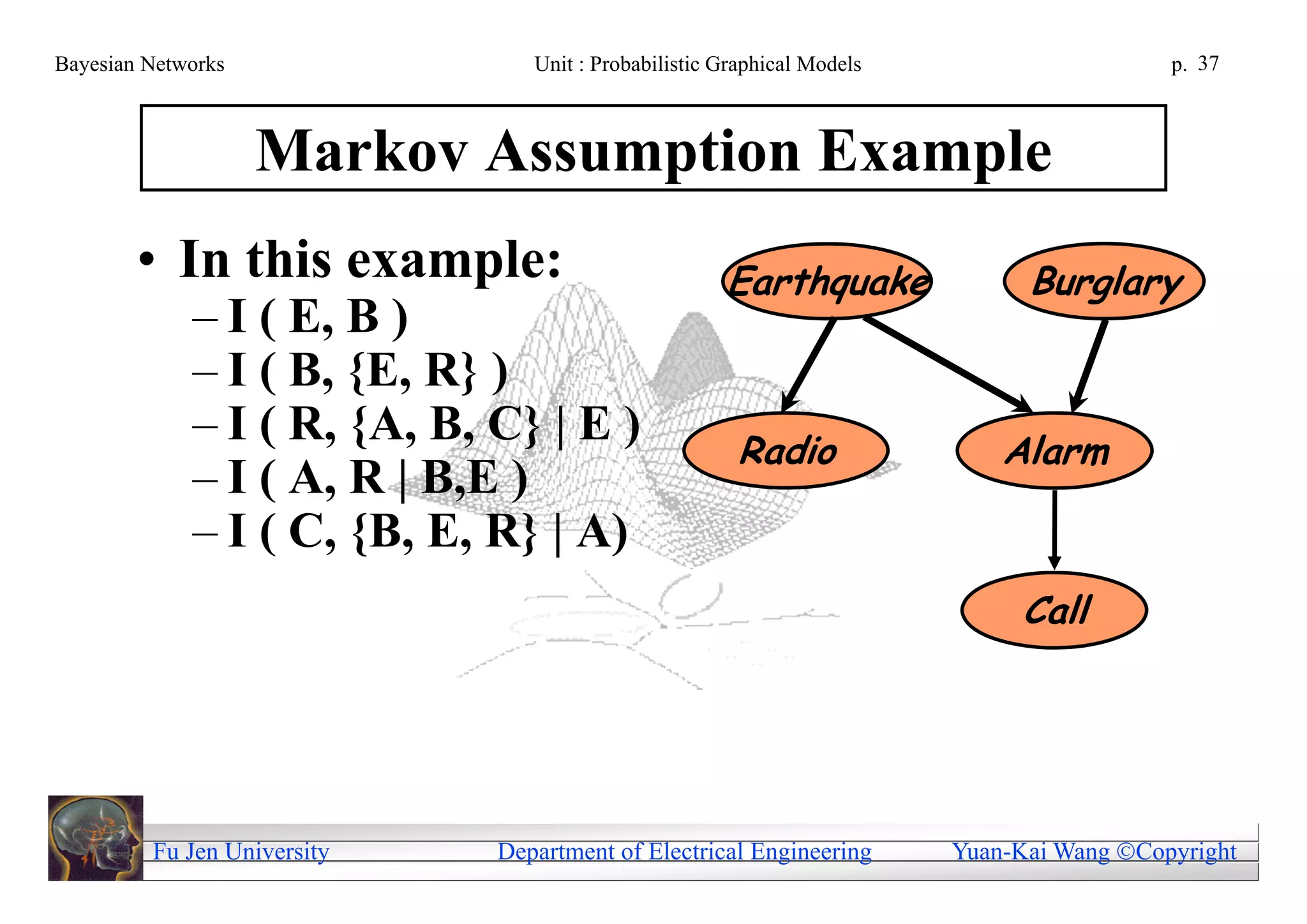 Bayesian Networks Unit : Probabilistic Graphical Models p. 37

Markov Assumption Example

• In this example:
– I ( E, B )
– I ( B, {E, R} )
– I ( R, {A, B, C} | E )
– I ( A, R | B,E )
– I ( C, {B, E, R} | A)

Earthquake
Burglary
Radio
Alarm
Call

Fu Jen University Department of Electrical Engineering Yuan-Kai Wang ©Copyright